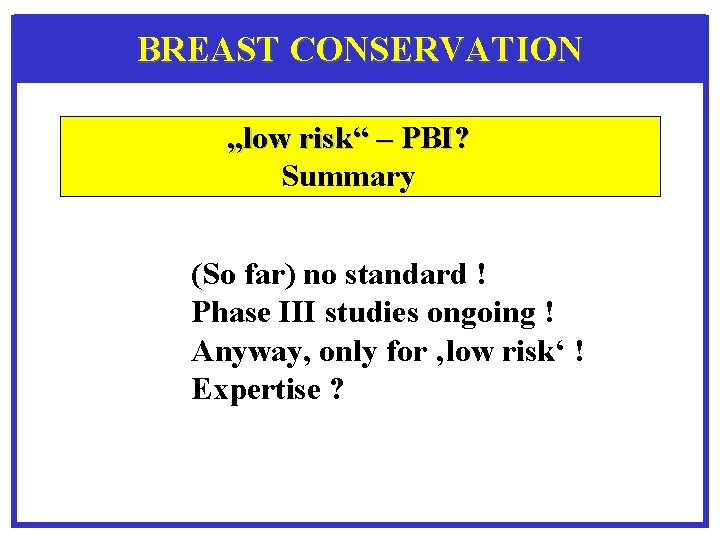 BREAST CONSERVATION

„low risk“ – PBI?
Summary

(So far) no standard !
Phase III studies ongoing !
Anyway, only for ‚low risk‘ !
Expertise ?